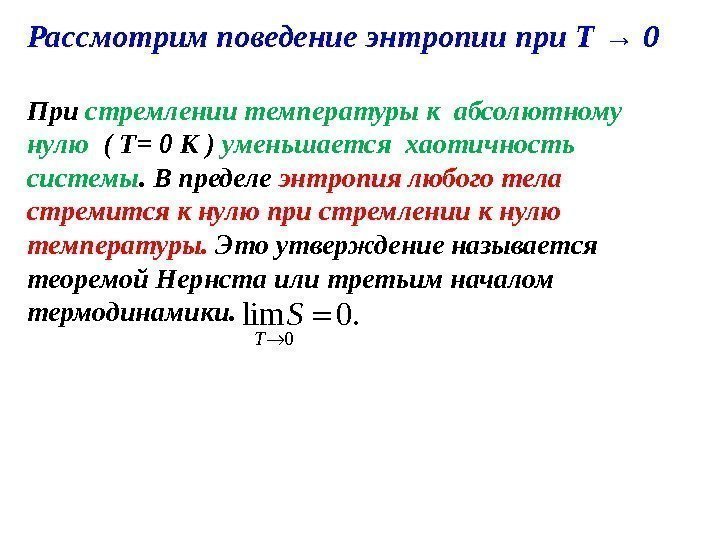 Рассмотрим поведение энтропии при T → 0

При стремлении температуры к абсолютному нулю ( T= 0 K ) уменьшается хаотичность системы. В пределе энтропия любого тела стремится к нулю при стремлении к нулю температуры. Это утверждение называется теоремой Нернста или третьим началом термодинамики. $\lim_{T \to 0} S = 0.$